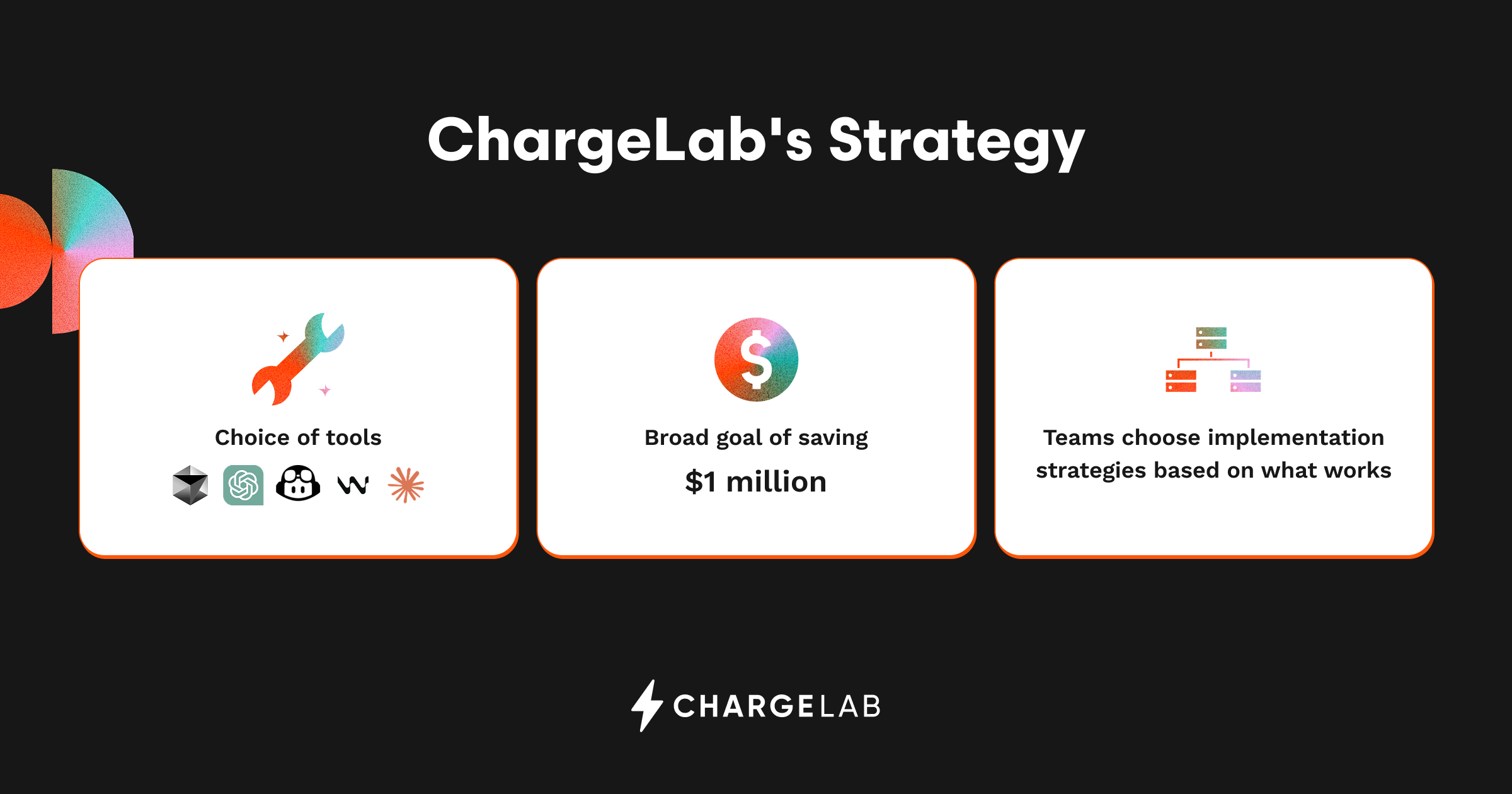 ChargeLab's Strategy

Choice of tools

Broad goal of saving

$1 million

Teams choose implementation strategies based on what works

CHARGELAB